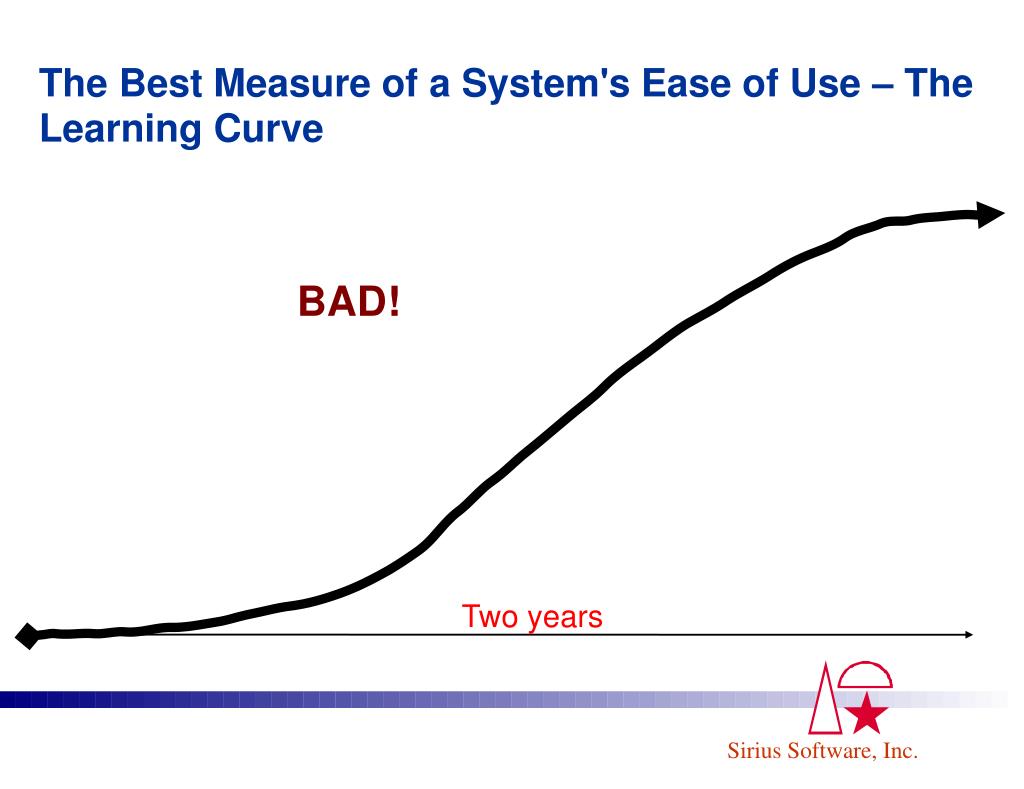 The Best Measure of a System's Ease of Use – The Learning Curve

BAD!

Two years

Sirius Software, Inc.